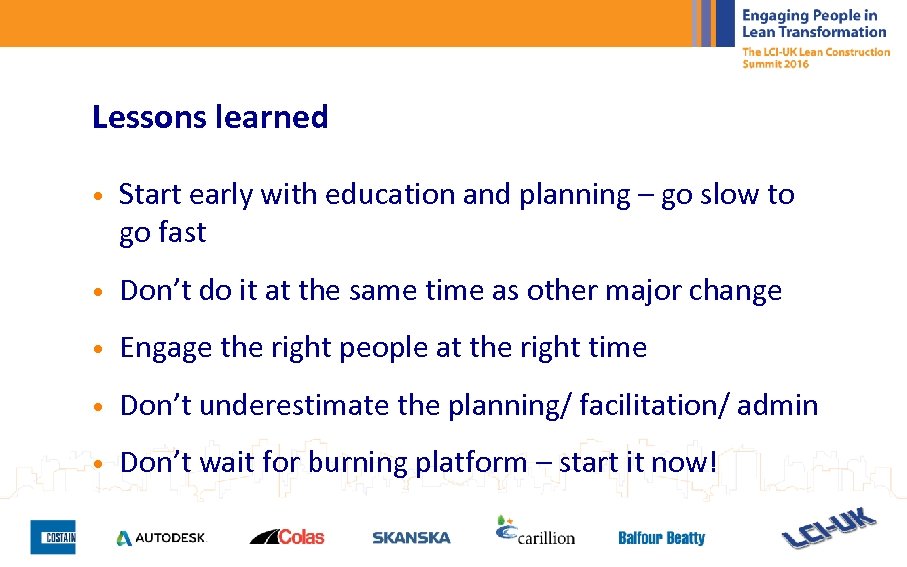 Engaging People in Lean Transformation
The LCI-UK Lean Construction Summit 2016

Lessons learned

• Start early with education and planning – go slow to go fast

• Don't do it at the same time as other major change

• Engage the right people at the right time

• Don't underestimate the planning/ facilitation/ admin

• Don't wait for burning platform – start it now!

COSTAIN AUTODESK Colas SKANSKA carillion Balfour Beatty LCI-UK